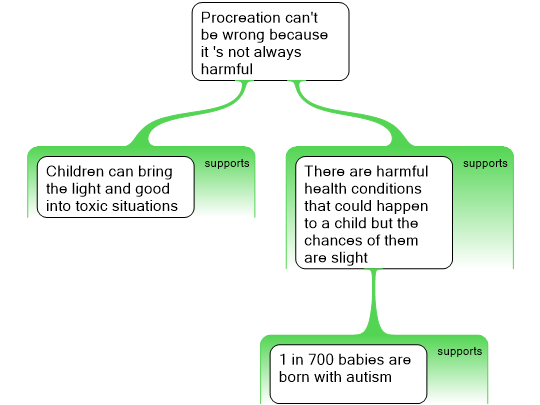 Procreation can't be wrong because it 's not always harmful

Children can bring the light and good into toxic situations

supports

There are harmful health conditions that could happen to a child but the chances of them are slight

supports

1 in 700 babies are born with autism

supports